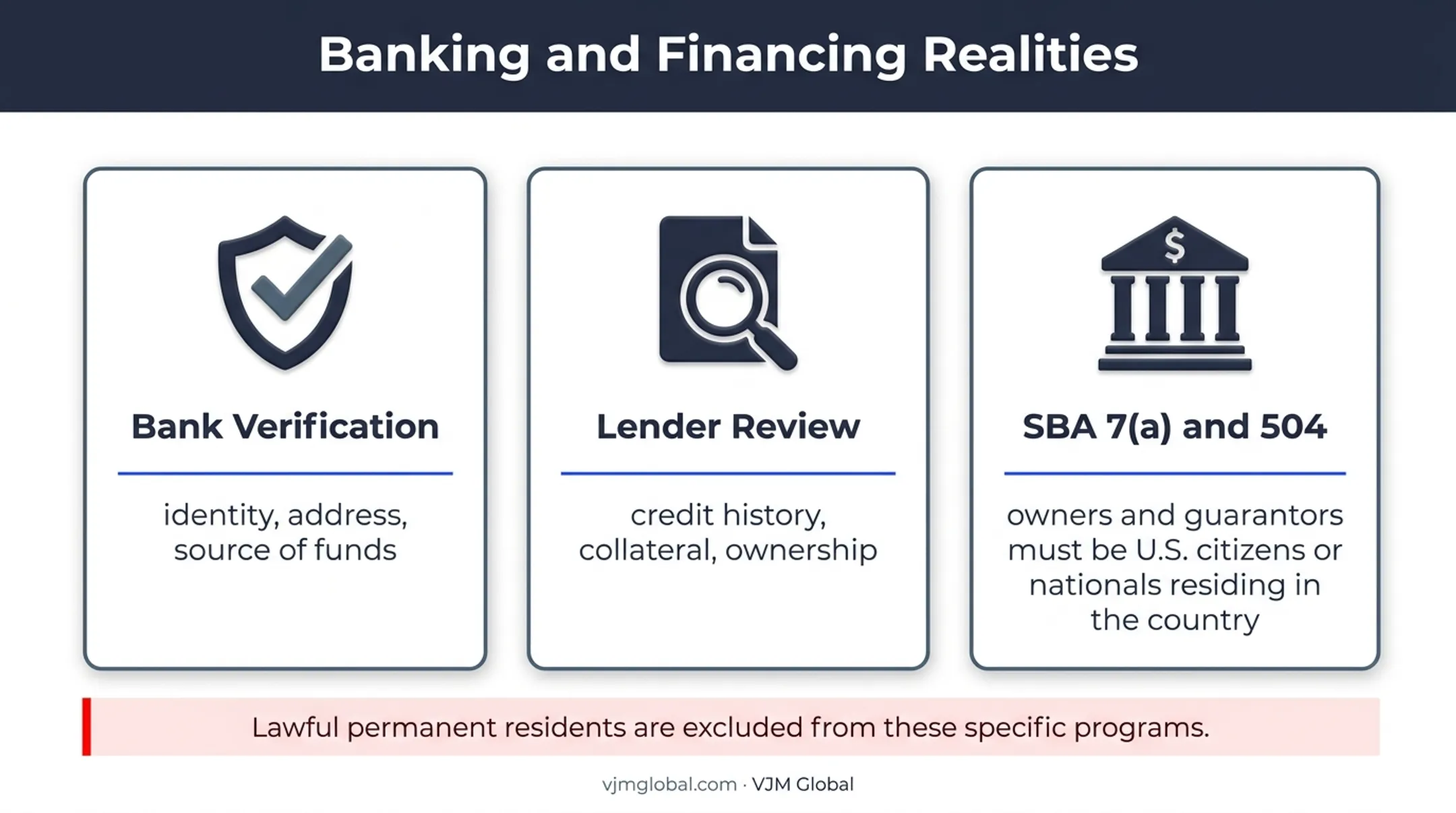 Banking and Financing Realities

$

Bank Verification

identity, address, source of funds

Lender Review

credit history, collateral, ownership

SBA 7(a) and 504

owners and guarantors must be U.S. citizens or nationals residing in the country

Lawful permanent residents are excluded from these specific programs.

vjmglobal.com · VJM Global